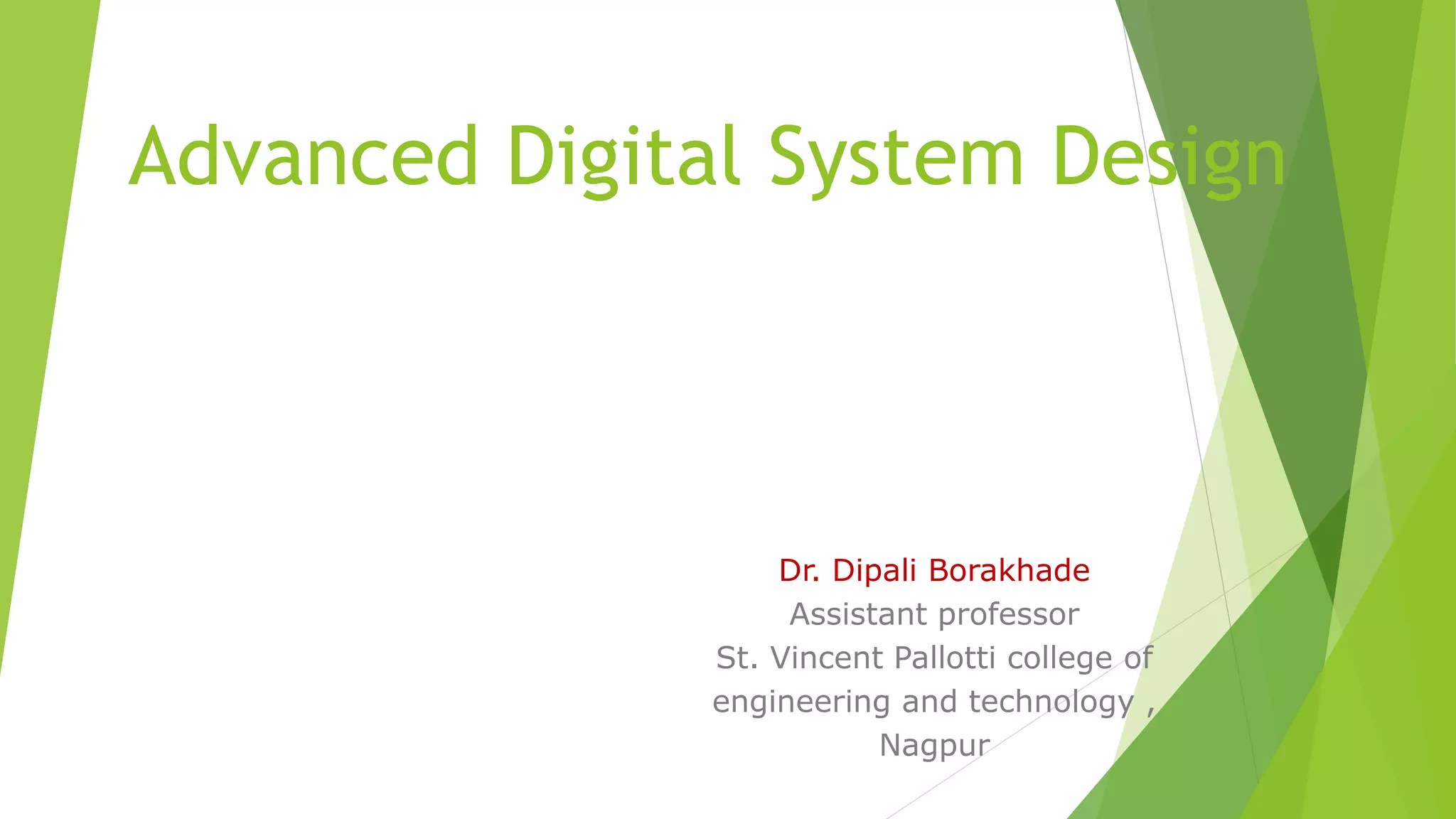 Advanced Digital System Design

Dr. Dipali Borakhade
Assistant professor
St. Vincent Pallotti college of engineering and technology ,
Nagpur